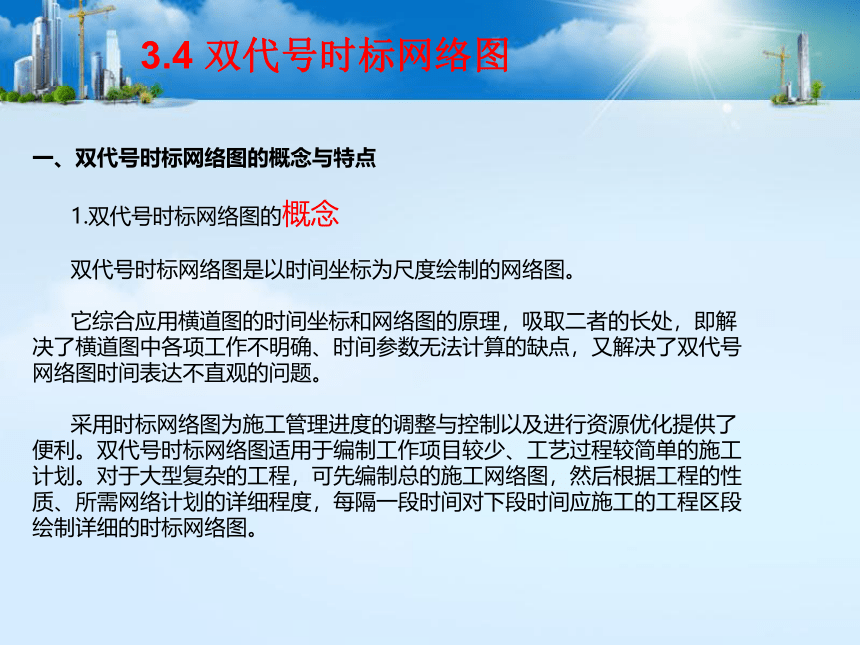 3.4 双代号时标网络图

一、双代号时标网络图的概念与特点

1.双代号时标网络图的概念

双代号时标网络图是以时间坐标为尺度绘制的网络图。

它综合应用横道图的时间坐标和网络图的原理，吸取二者的长处，即解决了横道图中各项工作不明确、时间参数无法计算的缺点，又解决了双代号网络图时间表达不直观的问题。

采用时标网络图为施工管理进度的调整与控制以及进行资源优化提供了便利。双代号时标网络图适用于编制工作项目较少、工艺过程较简单的施工计划。对于大型复杂的工程，可先编制总的施工网络图，然后根据工程的性质、所需网络计划的详细程度，每隔一段时间对下段时间应施工的工程区段绘制详细的时标网络图。